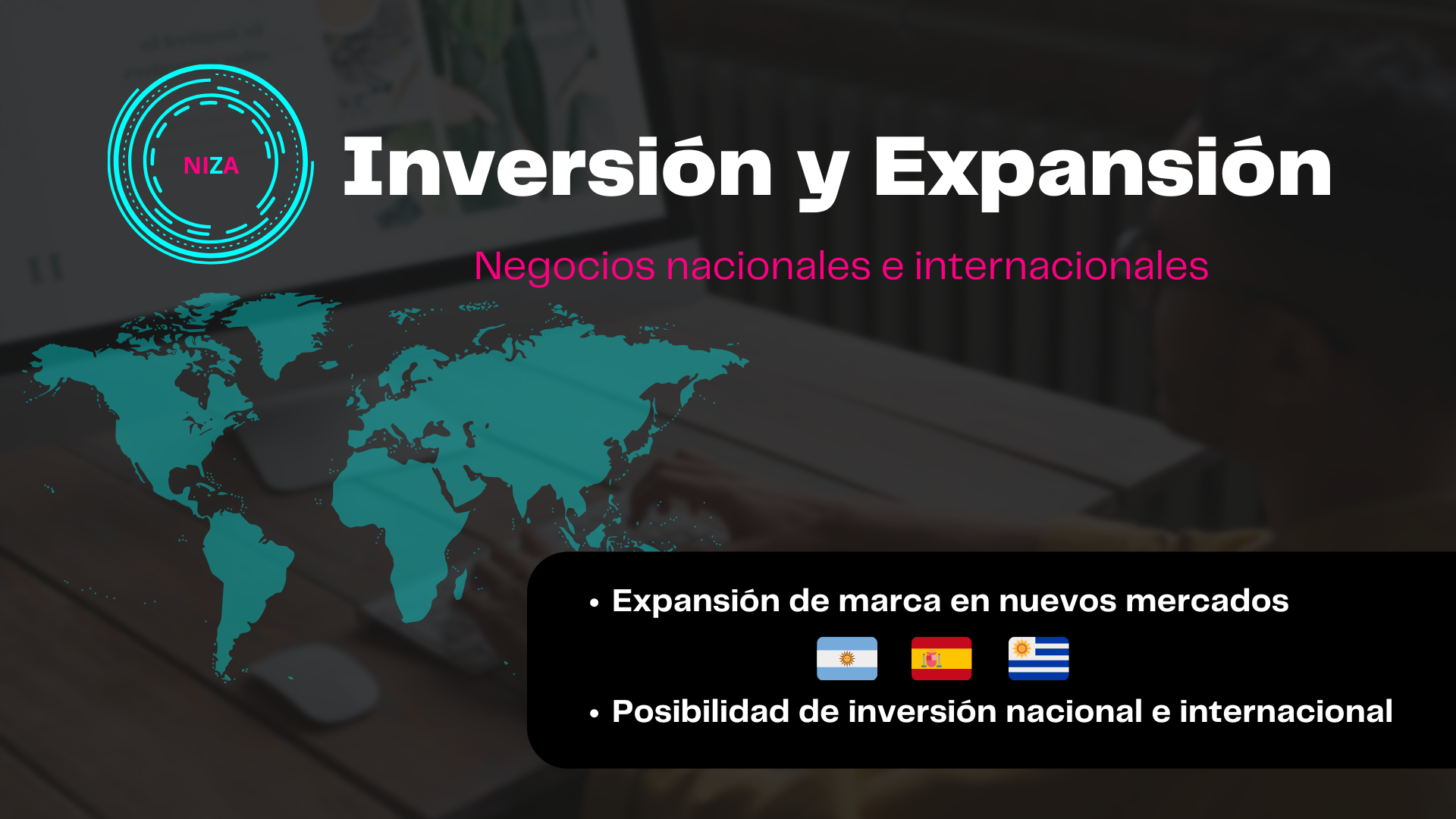 NIZA

Inversión y Expansión

Negocios nacionales e internacionales

• Expansión de marca en nuevos mercados

• Posibilidad de inversión nacional e internacional